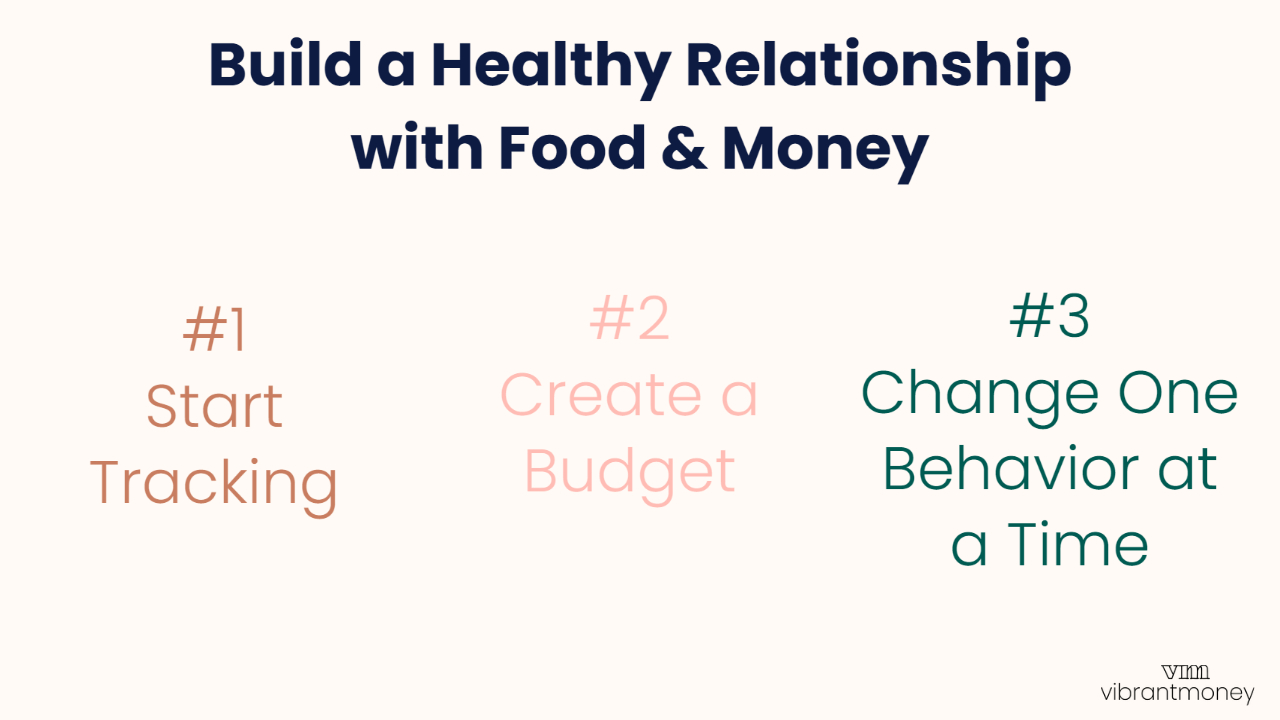 Build a Healthy Relationship with Food & Money

#1
Start Tracking

#2
Create a Budget

#3
Change One Behavior at a Time

vm
vibrantmoney